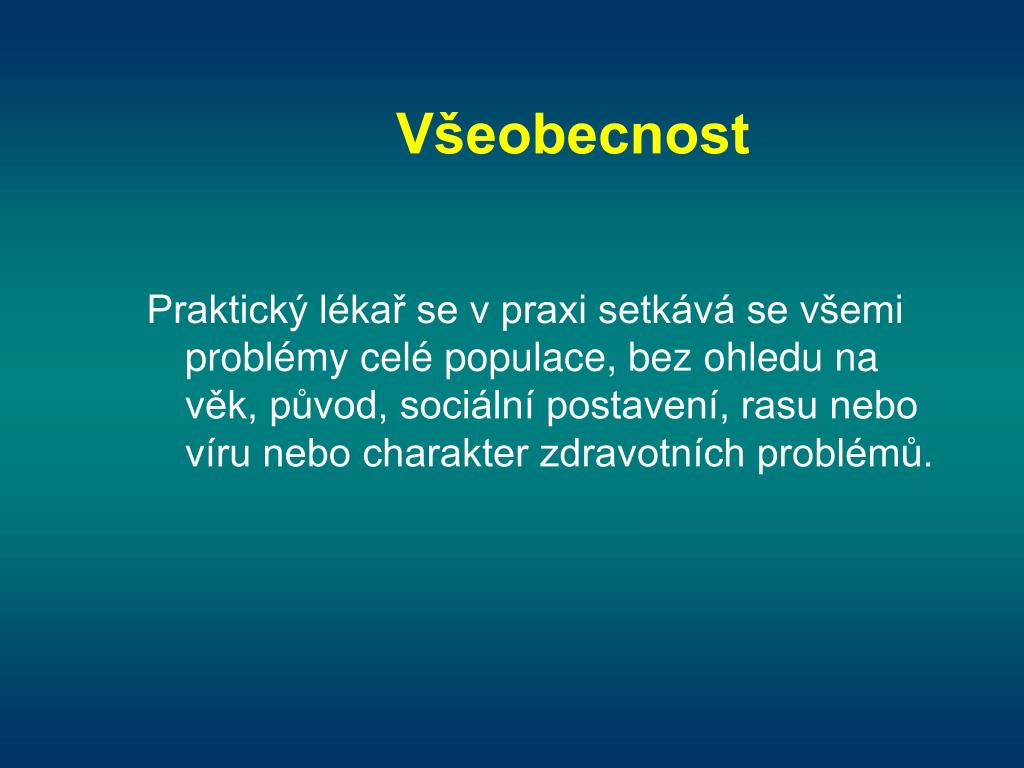 Všeobecnost

Praktický lékař se v praxi setkává se všemi problémy celé populace, bez ohledu na věk, původ, sociální postavení, rasu nebo víru nebo charakter zdravotních problémů.